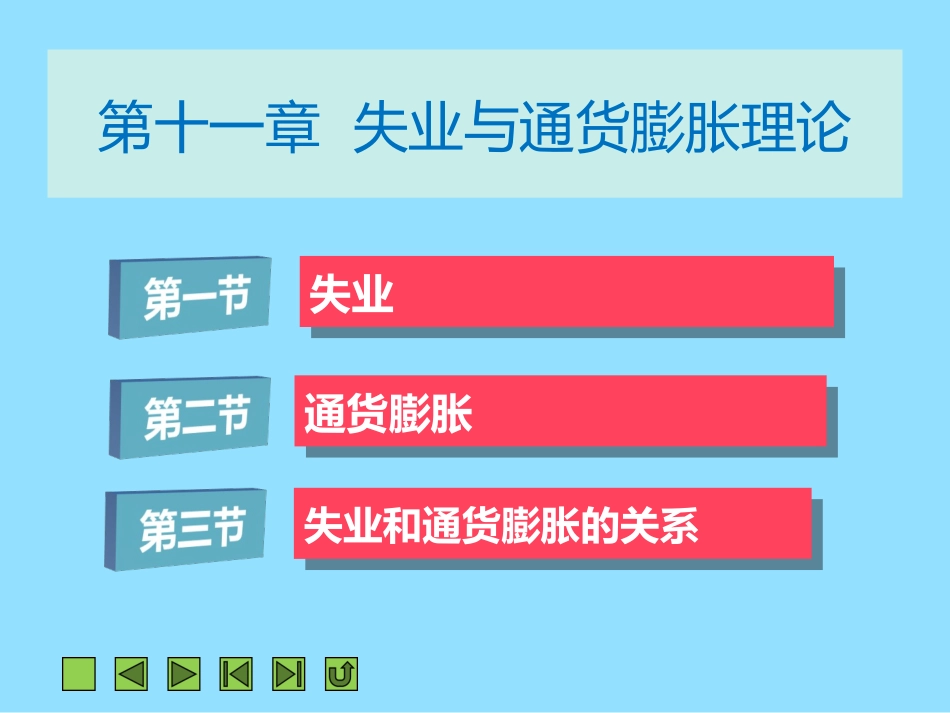 第十一章 失业与通货膨胀理论

第一节 失业

第二节 通货膨胀

第三节 失业和通货膨胀的关系